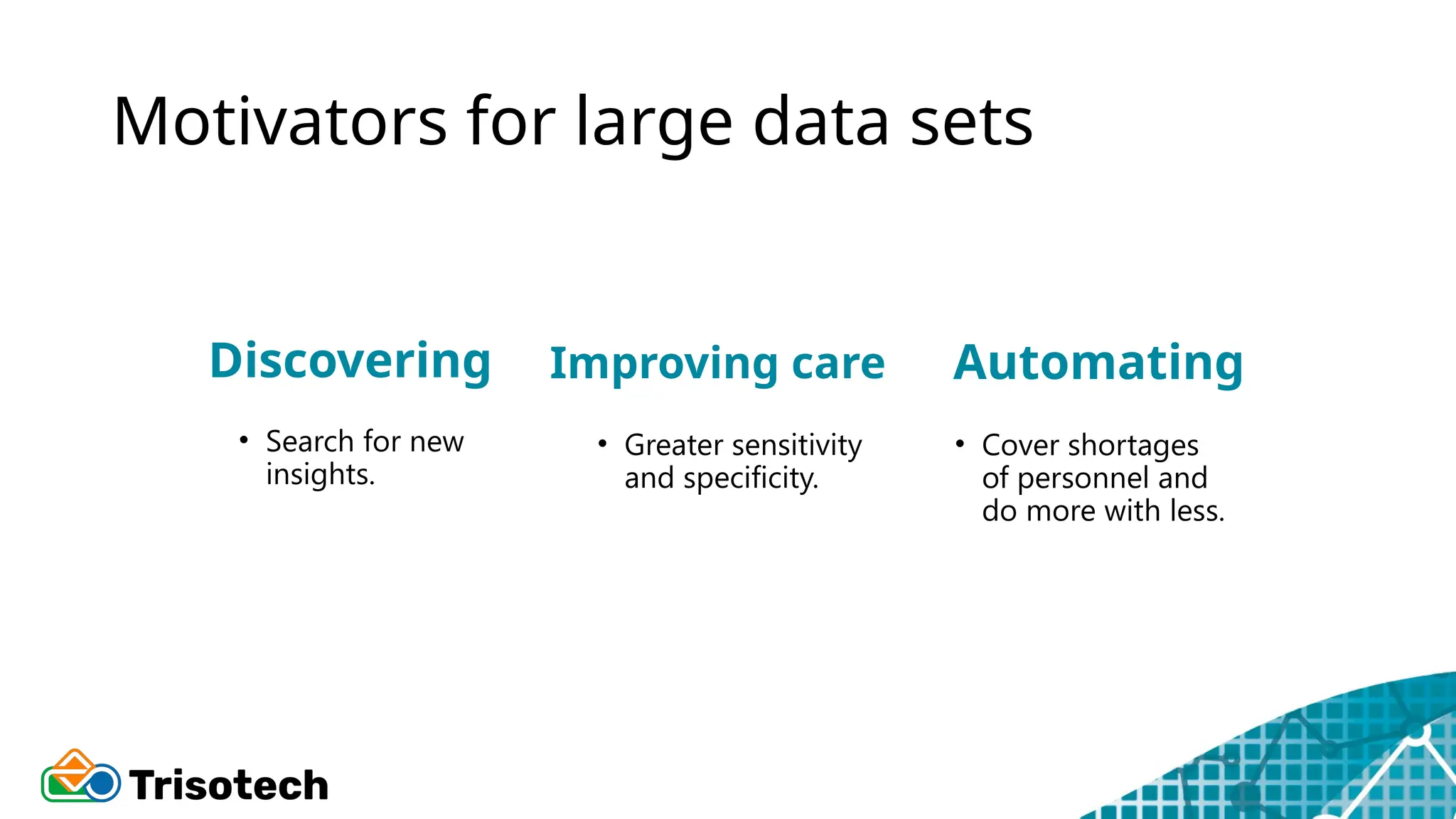 Motivators for large data sets

Discovering

• Search for new insights.

Improving care

• Greater sensitivity and specificity.

Automating

• Cover shortages of personnel and do more with less.

Trisotech